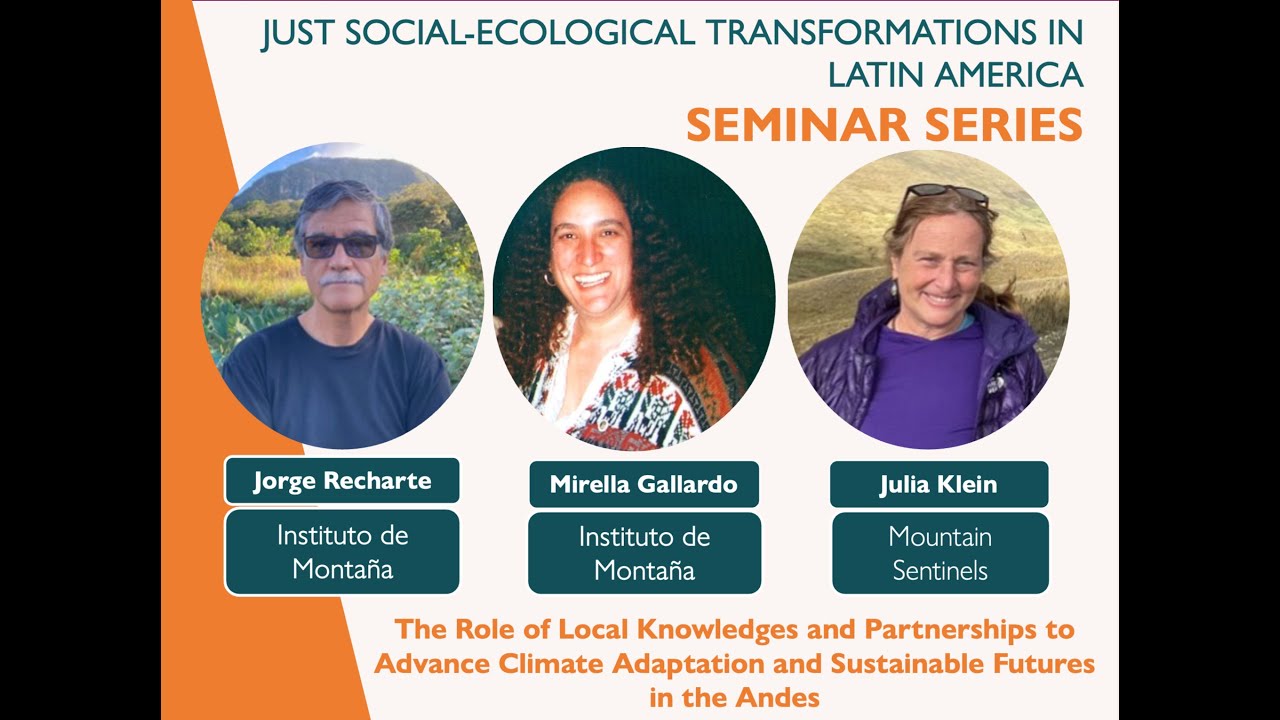 JUST SOCIAL-ECOLOGICAL TRANSFORMATIONS IN LATIN AMERICA
SEMINAR SERIES

Jorge Recharte
Instituto de Montaña

Mirella Gallardo
Instituto de Montaña

Julia Klein
Mountain Sentinels

The Role of Local Knowledges and Partnerships to Advance Climate Adaptation and Sustainable Futures in the Andes